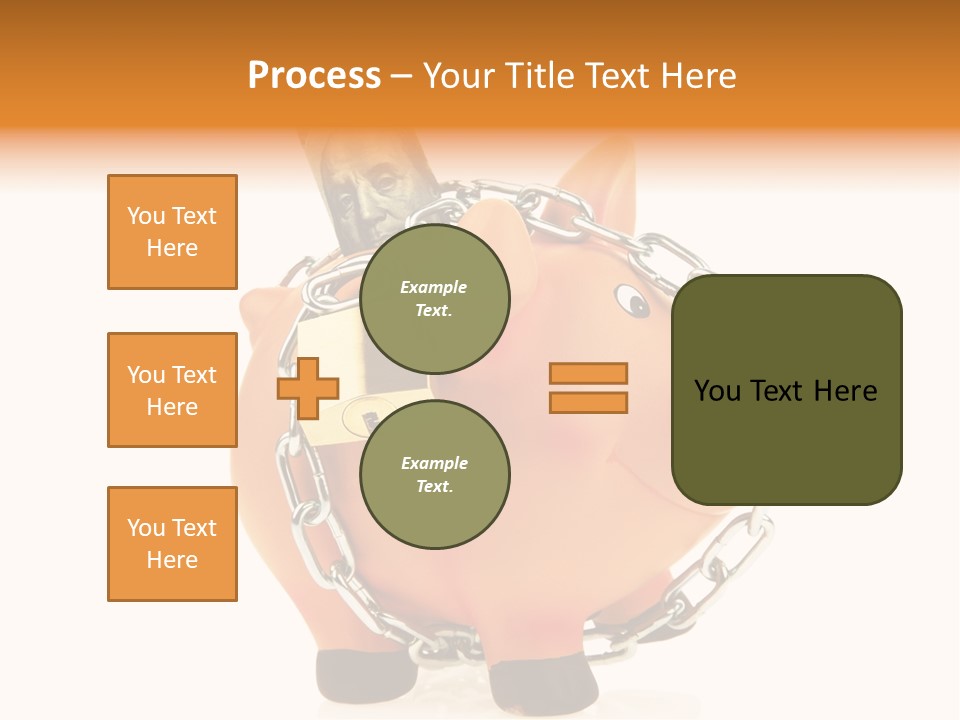 Process – Your Title Text Here

You Text Here

You Text Here

You Text Here

Example Text.

Example Text.

You Text Here